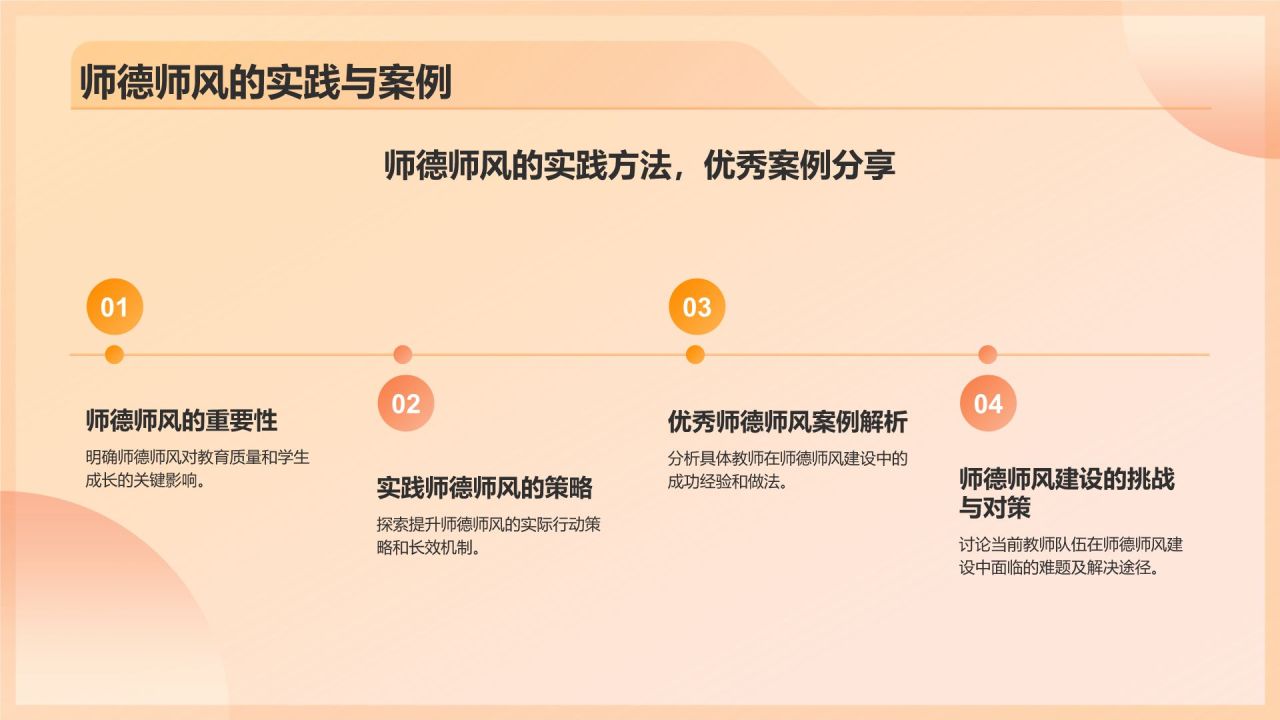 师德师风的实践与案例

师德师风的实践方法，优秀案例分享

01

师德师风的重要性

明确师德师风对教育质量和学生成长的关键影响。

02

实践师德师风的策略

探索提升师德师风的实际行动策略和长效机制。

03

优秀师德师风案例解析

分析具体教师在师德师风建设中的成功经验和做法。

04

师德师风建设的挑战与对策

讨论当前教师队伍在师德师风建设中面临的难题及解决途径。